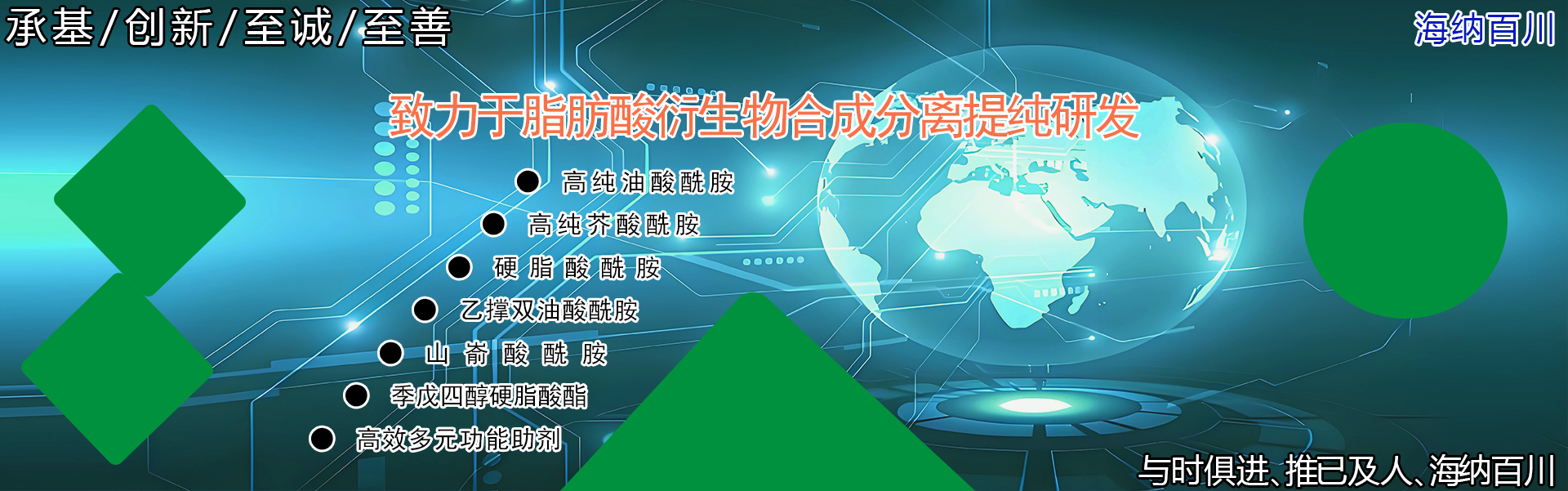 承基/创新/至诚/至善

海纳百川

致力于脂肪酸衍生物合成分离提纯研发

● 高纯油酸酰胺
● 高纯芥酸酰胺
● 硬脂酸酰胺
● 乙撑双油酸酰胺
● 山嵛酸酰胺
● 季戊四醇硬脂酸酯
● 高效多元功能助剂

与时俱进、推已及人、海纳百川